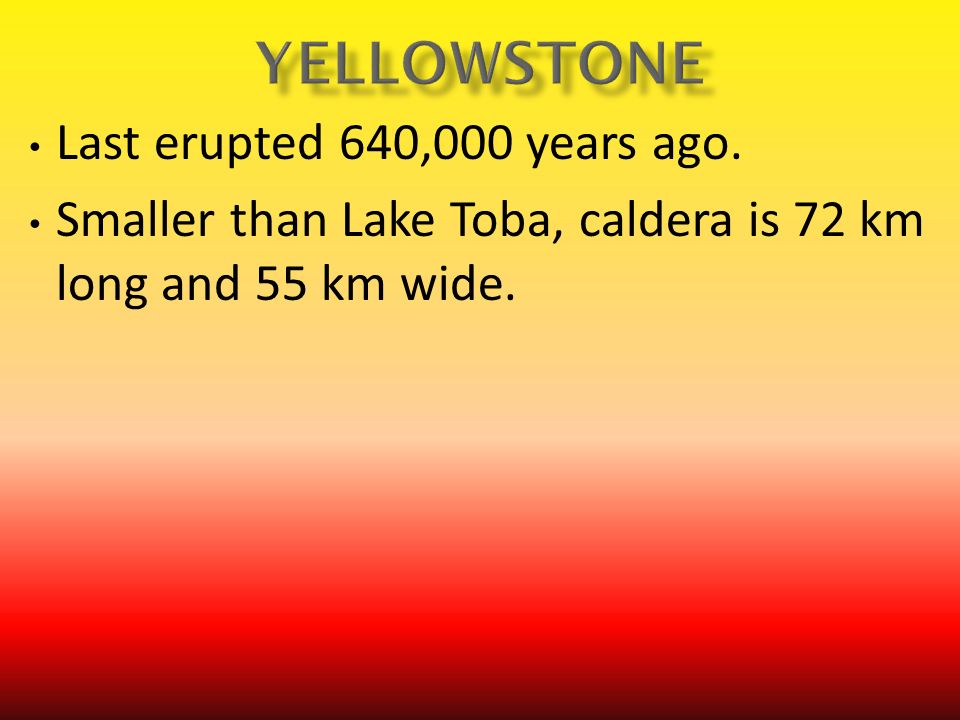 YELLOWSTONE

• Last erupted 640,000 years ago.

• Smaller than Lake Toba, caldera is 72 km long and 55 km wide.